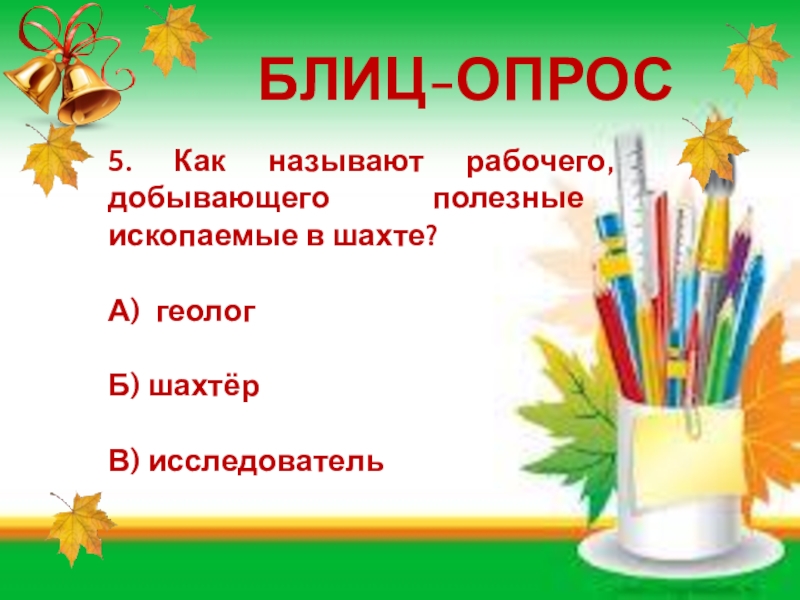 БЛИЦ–ОПРОС

5. Как называют рабочего, добывающего полезные ископаемые в шахте?

А) геолог

Б) шахтёр

В) исследователь